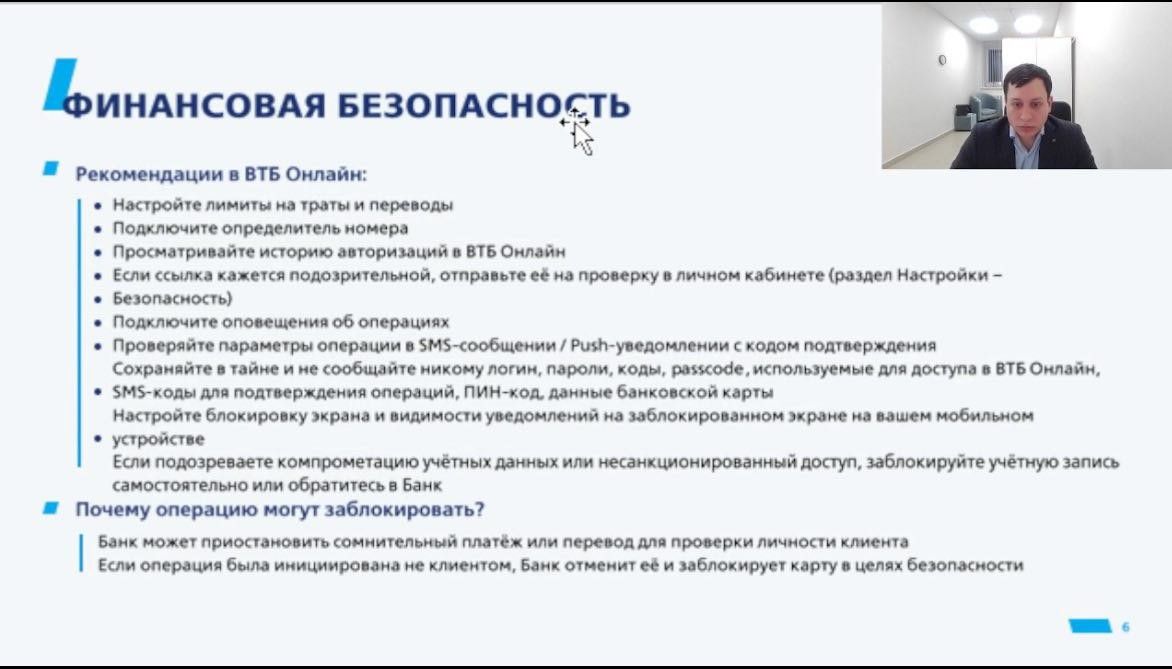 ФИНАНСОВАЯ БЕЗОПАСНОСТЬ

Рекомендации в ВТБ Онлайн:

• Настройте лимиты на траты и переводы
• Подключите определитель номера
• Просматривайте историю авторизаций в ВТБ Онлайн
• Если ссылка кажется подозрительной, отправьте её на проверку в личном кабинете (раздел Настройки –
• Безопасность)
• Подключите оповещения об операциях
• Проверяйте параметры операции в SMS-сообщении / Push-уведомлении с кодом подтверждения
Сохраняйте в тайне и не сообщайте никому логин, пароли, коды, passcode, используемые для доступа в ВТБ Онлайн,
• SMS-коды для подтверждения операций, ПИН-код, данные банковской карты
Настройте блокировку экрана и видимости уведомлений на заблокированном экране на вашем мобильном
• устройстве
Если подозреваете компрометацию учётных данных или несанкционированный доступ, заблокируйте учётную запись самостоятельно или обратитесь в Банк

Почему операцию могут заблокировать?

Банк может приостановить сомнительный платёж или перевод для проверки личности клиента
Если операция была инициирована не клиентом, Банк отменит её и заблокирует карту в целях безопасности

6